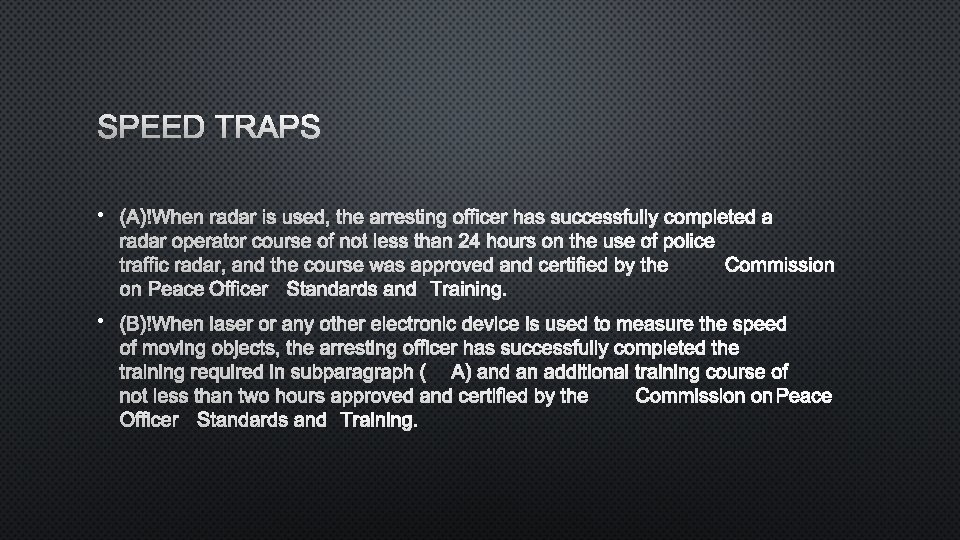 SPEED TRAPS

• (A)!When radar is used, the arresting officer has successfully completed a radar operator course of not less than 24 hours on the use of police traffic radar, and the course was approved and certified by the Commission on Peace Officer Standards and Training.

• (B)!When laser or any other electronic device is used to measure the speed of moving objects, the arresting officer has successfully completed the training required in subparagraph ( A) and an additional training course of not less than two hours approved and certified by the Commission on Peace Officer Standards and Training.